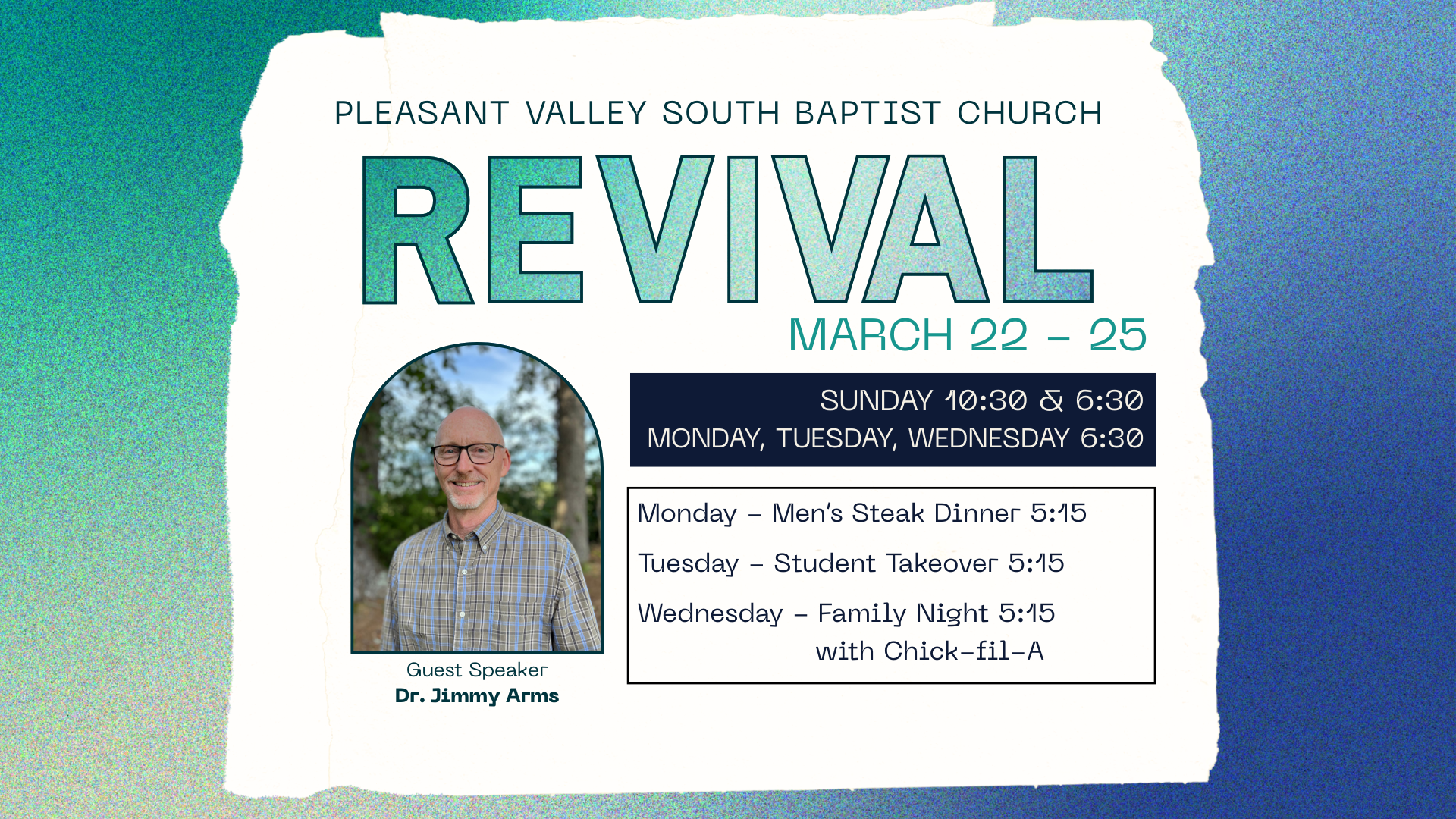 PLEASANT VALLEY SOUTH BAPTIST CHURCH

REVIVAL

MARCH 22 – 25

SUNDAY 10:30 & 6:30
MONDAY, TUESDAY, WEDNESDAY 6:30

Monday – Men's Steak Dinner 5:15

Tuesday – Student Takeover 5:15

Wednesday – Family Night 5:15
with Chick-fil-A

Guest Speaker
Dr. Jimmy Arms